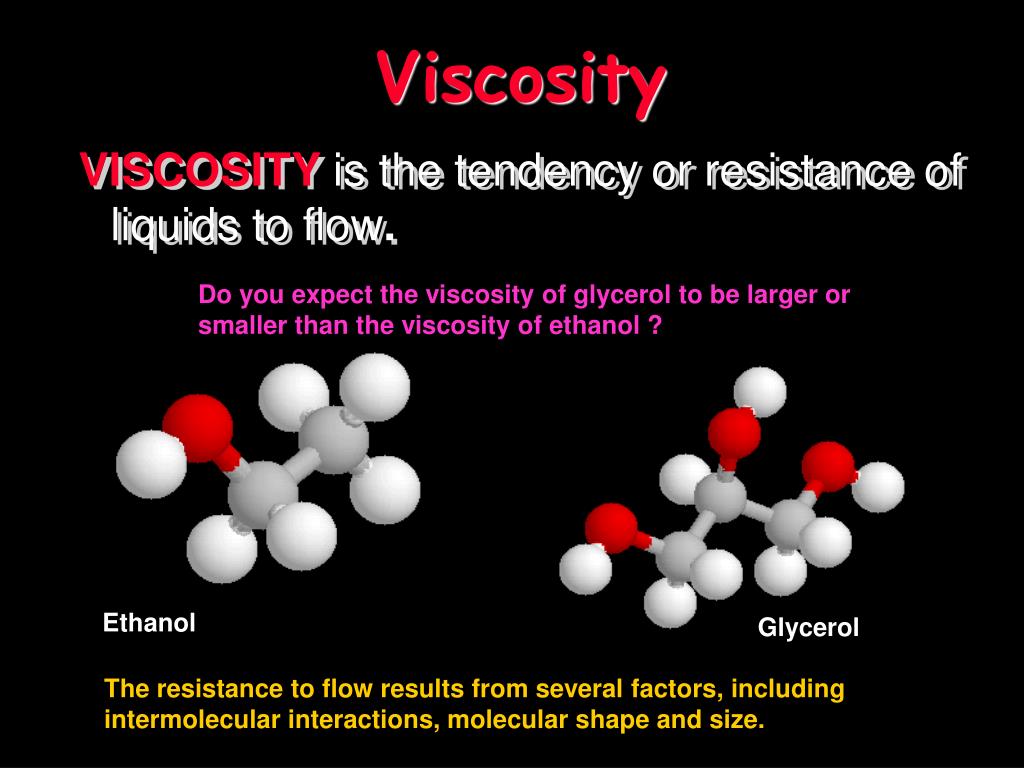 Viscosity

VISCOSITY is the tendency or resistance of liquids to flow.

Do you expect the viscosity of glycerol to be larger or smaller than the viscosity of ethanol ?

Ethanol

Glycerol

The resistance to flow results from several factors, including intermolecular interactions, molecular shape and size.